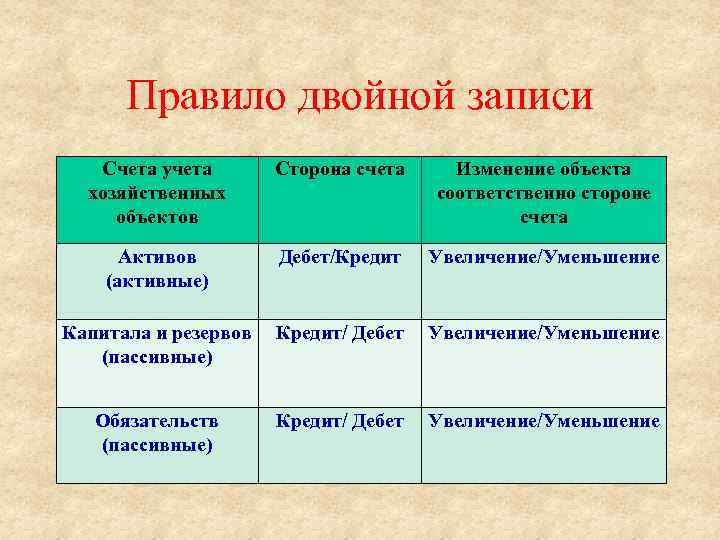 Правило двойной записи

| Счета учета хозяйственных объектов | Сторона счета | Изменение объекта соответственно стороне счета |
|---|---|---|
| Активов (активные) | Дебет/Кредит | Увеличение/Уменьшение |
| Капитала и резервов (пассивные) | Кредит/ Дебет | Увеличение/Уменьшение |
| Обязательств (пассивные) | Кредит/ Дебет | Увеличение/Уменьшение |